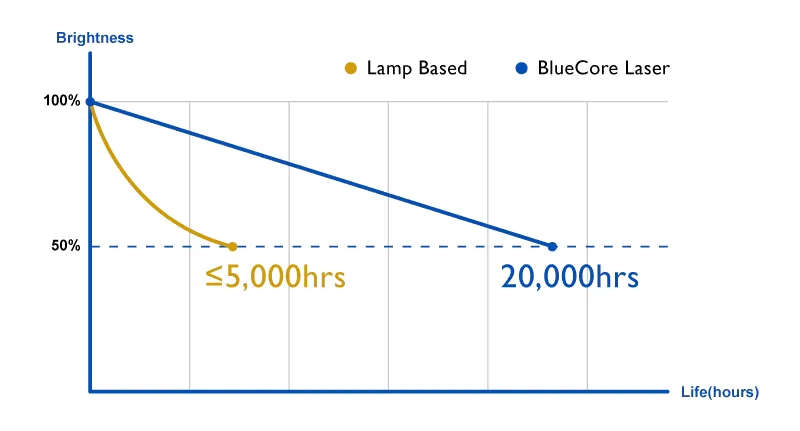 Brightness

Lamp Based

BlueCore Laser

100%

50%

≤5,000hrs

20,000hrs

Life(hours)